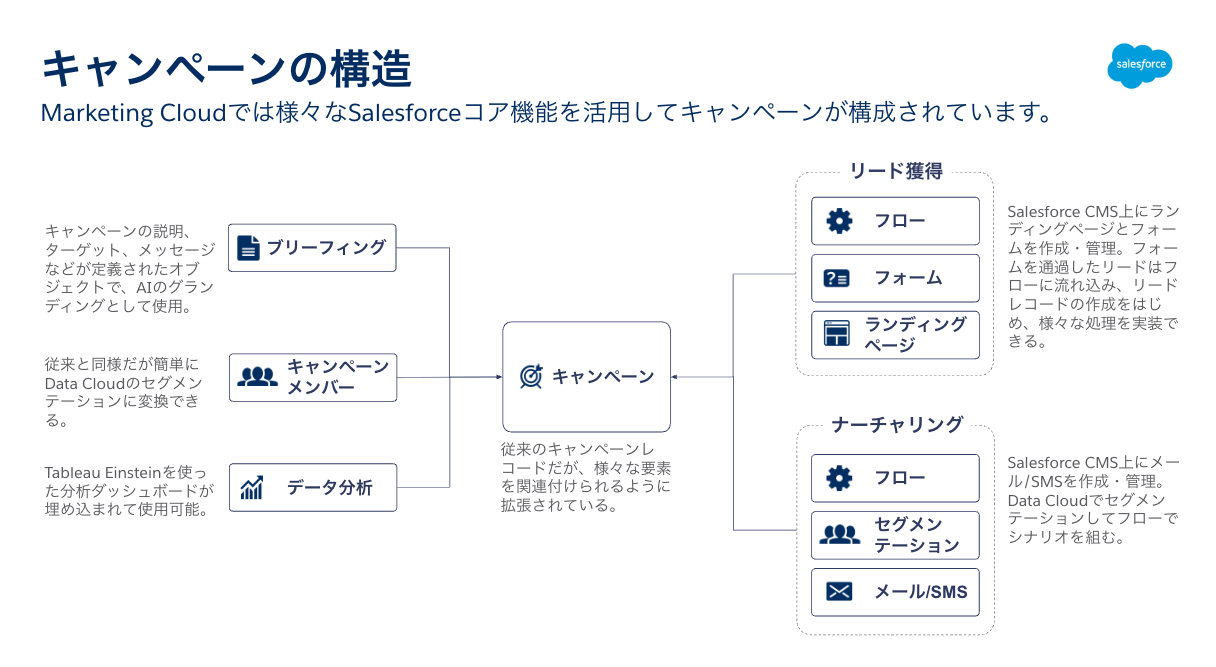 キャンペーンの構造

salesforce

Marketing Cloudでは様々なSalesforceコア機能を活用してキャンペーンが構成されています。

キャンペーンの説明、ターゲット、メッセージなどが定義されたオブジェクトで、AIのグランディングとして使用。

ブリーフィング

従来と同様だが簡単にData Cloudのセグメンテーションに変換できる。

キャンペーンメンバー

Tableau Einsteinを使った分析ダッシュボードが埋め込まれて使用可能。

データ分析

キャンペーン

従来のキャンペーンレコードだが、様々な要素を関連付けられるように拡張されている。

リード獲得

フロー

フォーム

ランディングページ

Salesforce CMS上にランディングページとフォームを作成・管理。フォームを通過したリードはフローに流れ込み、リードレコードの作成をはじめ、様々な処理を実装できる。

ナーチャリング

フロー

セグメンテーション

メール/SMS

Salesforce CMS上にメール/SMSを作成・管理。Data Cloudでセグメンテーションしてフローでシナリオを組む。